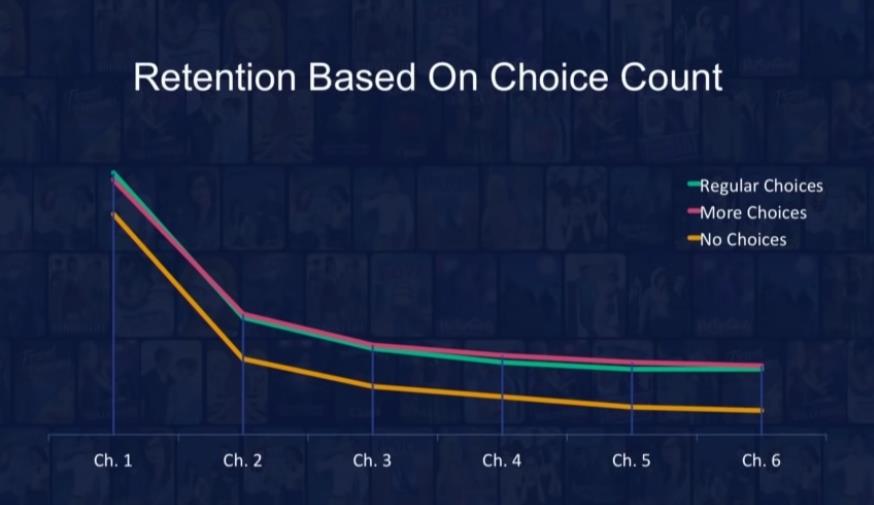 Retention Based On Choice Count

Regular Choices
More Choices
No Choices

Ch. 1
Ch. 2
Ch. 3
Ch. 4
Ch. 5
Ch. 6